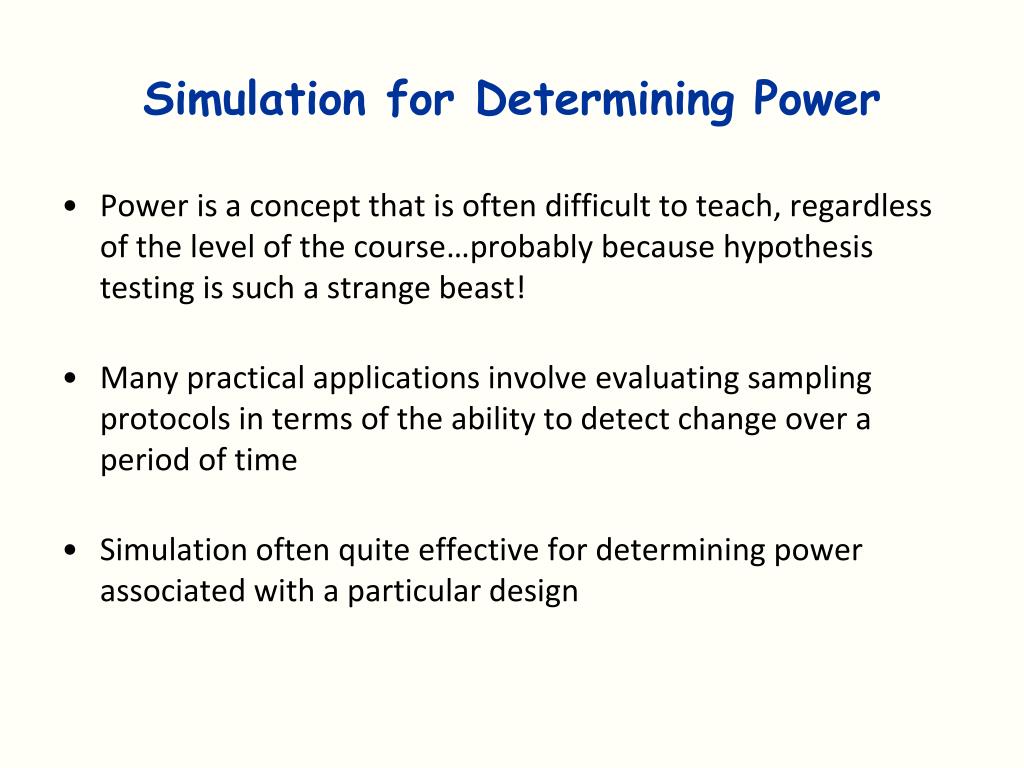 Simulation for Determining Power

• Power is a concept that is often difficult to teach, regardless of the level of the course…probably because hypothesis testing is such a strange beast!

• Many practical applications involve evaluating sampling protocols in terms of the ability to detect change over a period of time

• Simulation often quite effective for determining power associated with a particular design